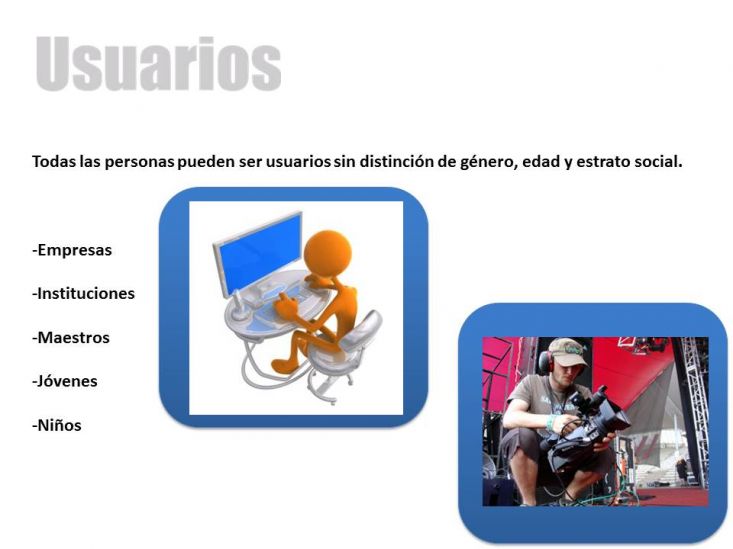 Usuarios

Todas las personas pueden ser usuarios sin distinción de género, edad y estrato social.

-Empresas

-Instituciones

-Maestros

-Jóvenes

-Niños